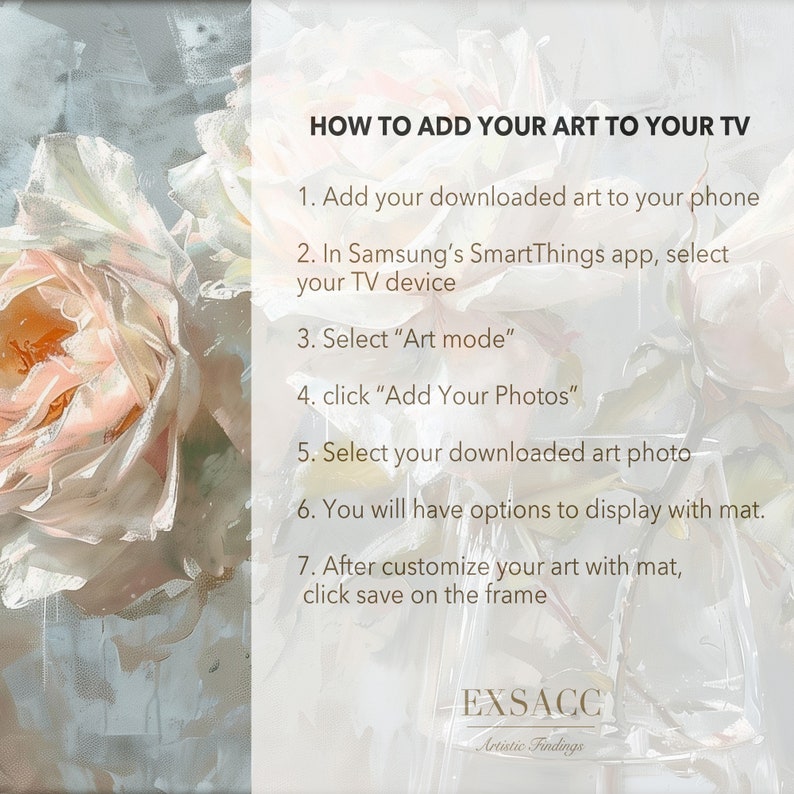 HOW TO ADD YOUR ART TO YOUR TV

1. Add your downloaded art to your phone

2. In Samsung's SmartThings app, select your TV device

3. Select "Art mode"

4. click "Add Your Photos"

5. Select your downloaded art photo

6. You will have options to display with mat.

7. After customize your art with mat, click save on the frame

EXSACC
Artistic Findings